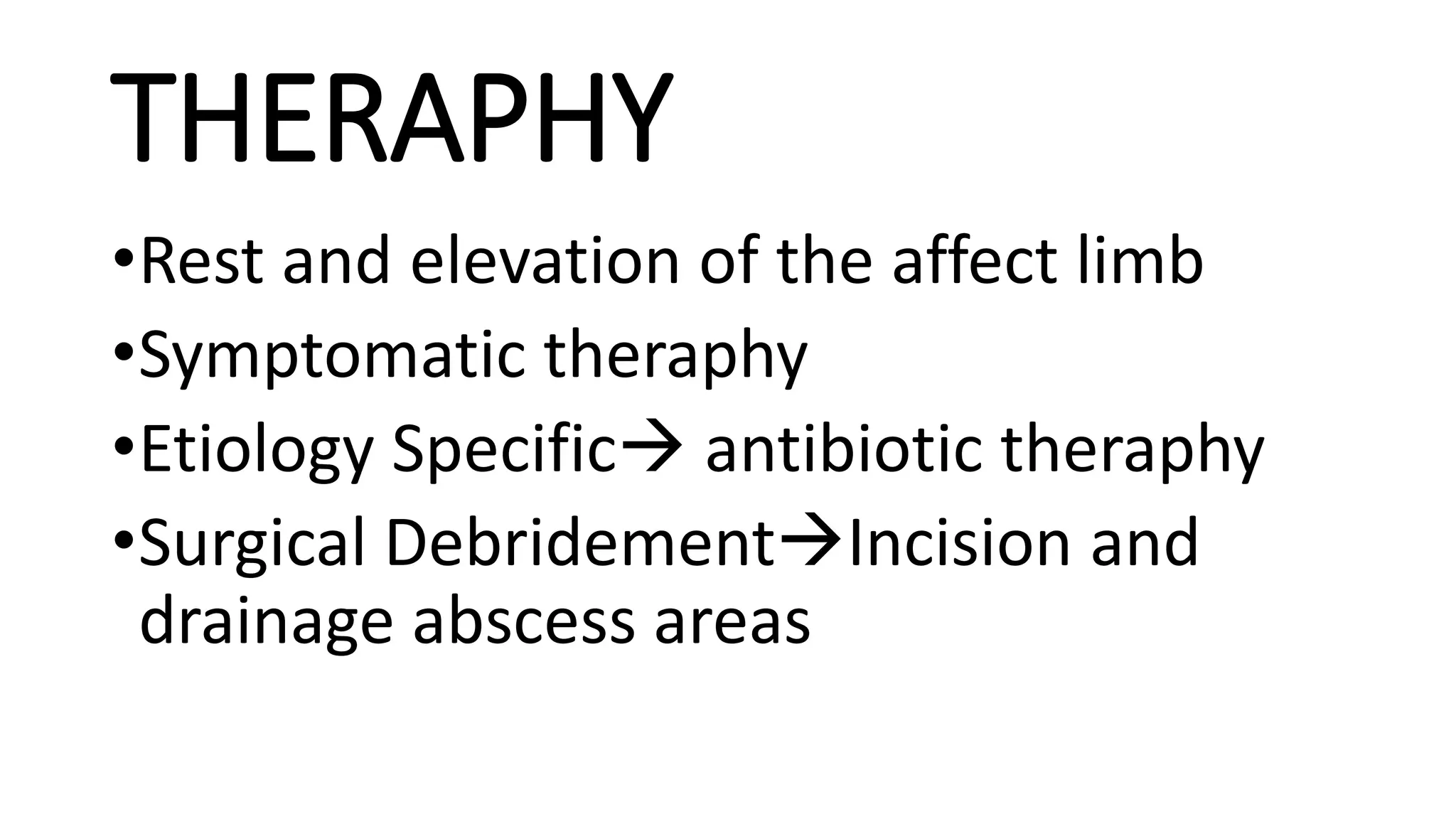 THERAPHY

• Rest and elevation of the affect limb
• Symptomatic theraphy
• Etiology Specific→ antibiotic theraphy
• Surgical Debridement→Incision and drainage abscess areas